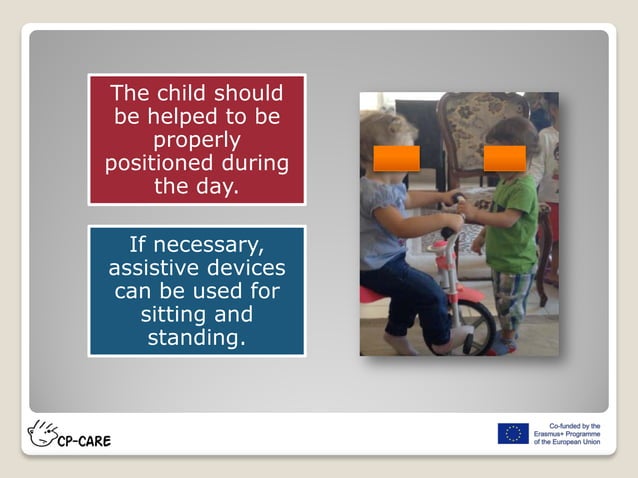 The child should be helped to be properly positioned during the day.

If necessary, assistive devices can be used for sitting and standing.

CP-CARE

Co-funded by the Erasmus+ Programme of the European Union